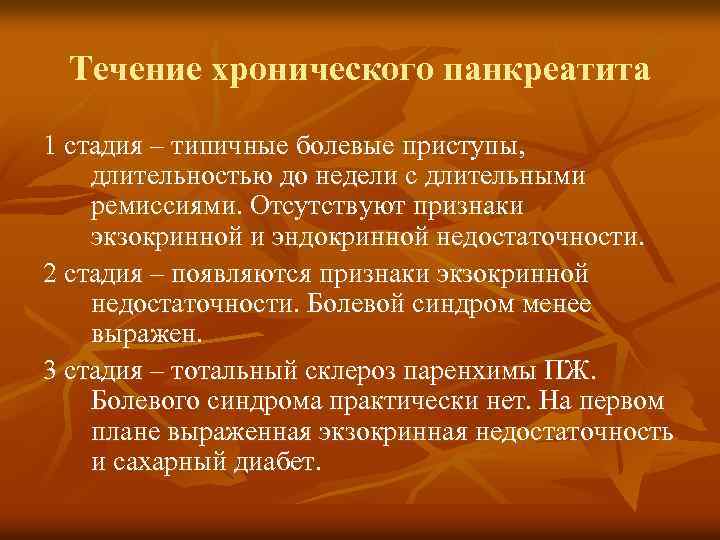 Течение хронического панкреатита

1 стадия – типичные болевые приступы, длительностью до недели с длительными ремиссиями. Отсутствуют признаки экзокринной и эндокринной недостаточности.

2 стадия – появляются признаки экзокринной недостаточности. Болевой синдром менее выражен.

3 стадия – тотальный склероз паренхимы ПЖ. Болевого синдрома практически нет. На первом плане выраженная экзокринная недостаточность и сахарный диабет.